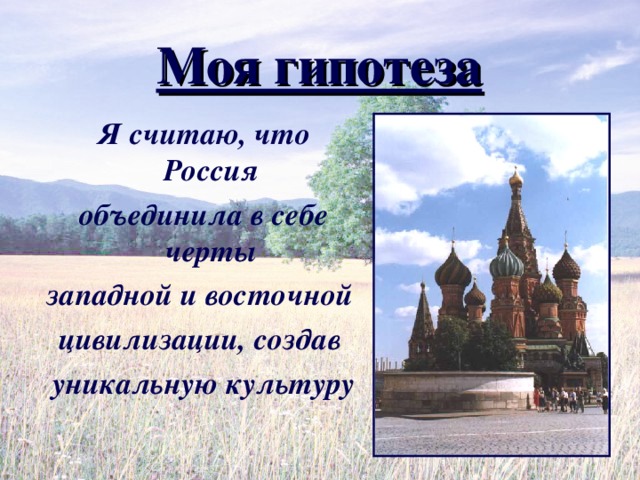 Моя гипотеза

Я считаю, что Россия объединила в себе черты западной и восточной цивилизации, создав уникальную культуру